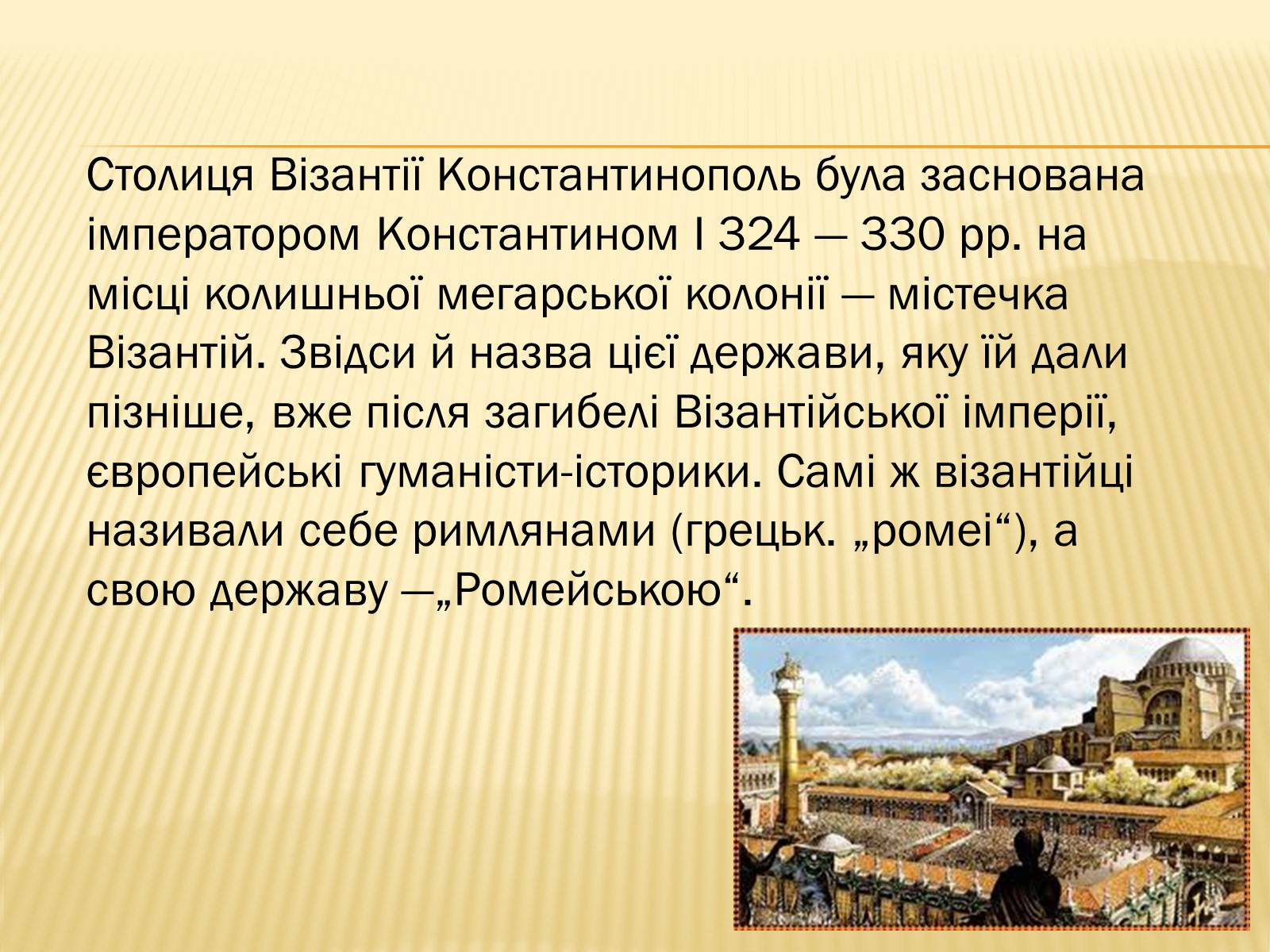 Столиця Візантії Константинополь була заснована імператором Константином І 324 — 330 рр. на місці колишньої мегарської колонії — містечка Візантій. Звідси й назва цієї держави, яку їй дали пізніше, вже після загибелі Візантійської імперії, європейські гуманісти-історики. Самі ж візантійці називали себе римлянами (грецьк. „ромеі“), а свою державу —„Ромейською“.